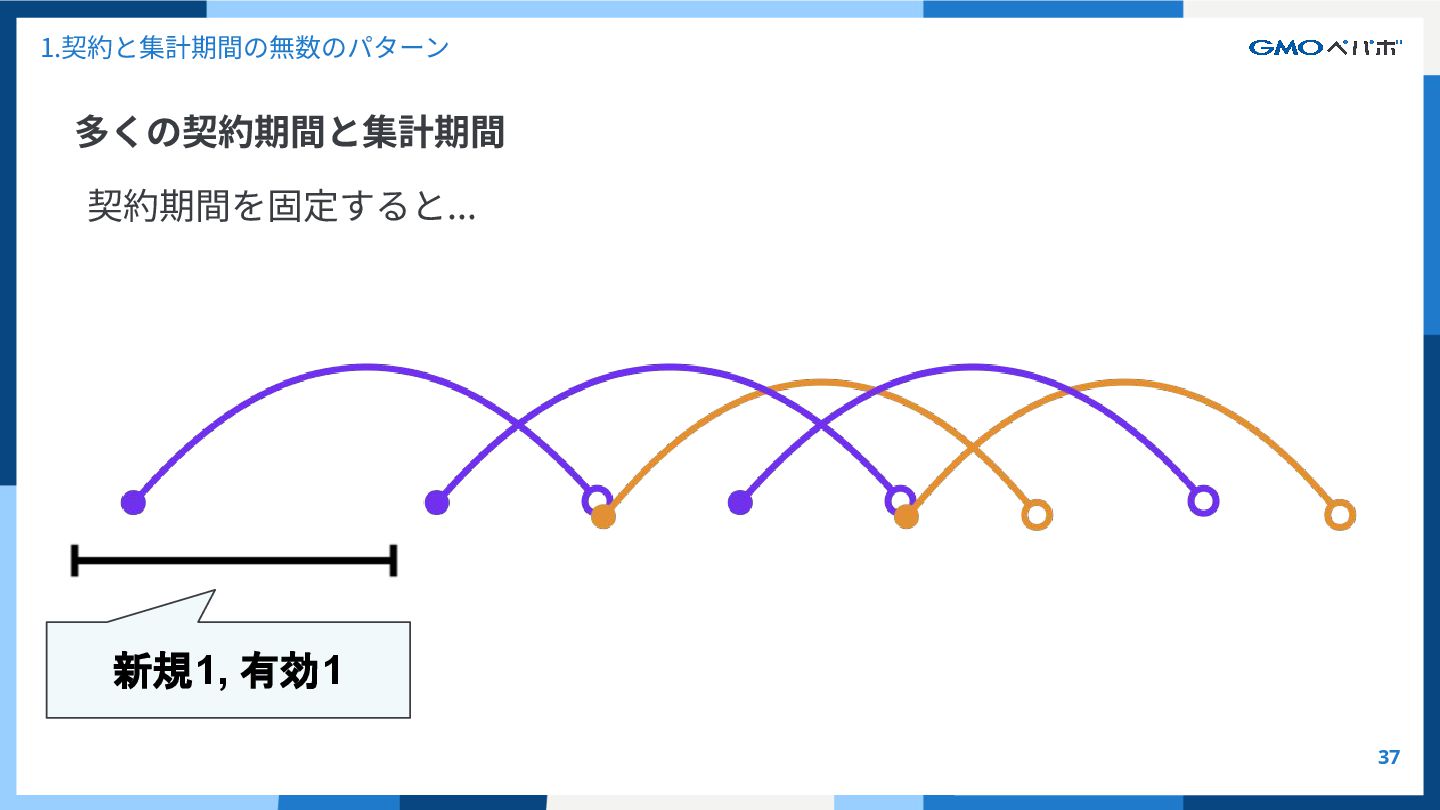 1.契約と集計期間の無数のパターン

GMOペパボ

多くの契約期間と集計期間

契約期間を固定すると...

新規1, 有効1

37